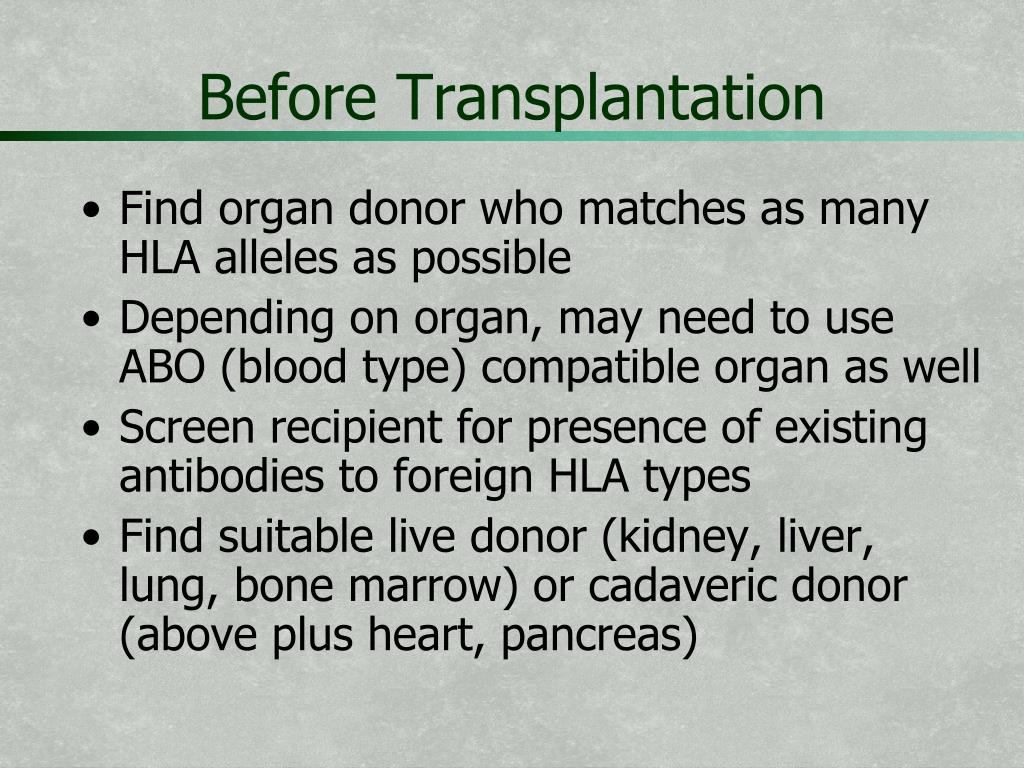 Before Transplantation

• Find organ donor who matches as many HLA alleles as possible
• Depending on organ, may need to use ABO (blood type) compatible organ as well
• Screen recipient for presence of existing antibodies to foreign HLA types
• Find suitable live donor (kidney, liver, lung, bone marrow) or cadaveric donor (above plus heart, pancreas)